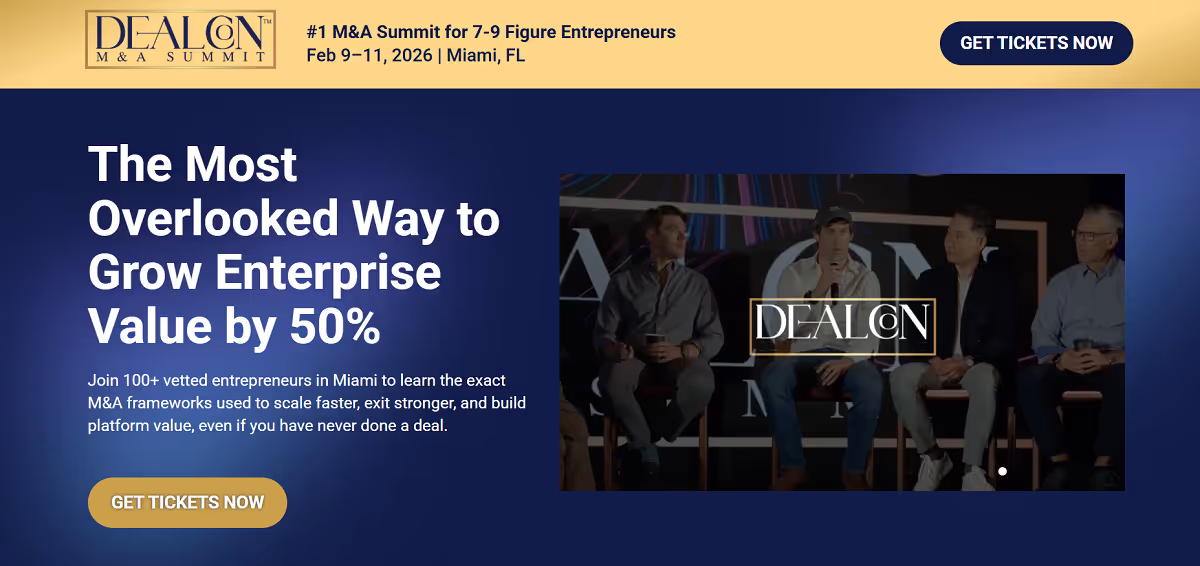 DEALCON™
M&A SUMMIT

#1 M&A Summit for 7-9 Figure Entrepreneurs
Feb 9–11, 2026 | Miami, FL

GET TICKETS NOW

The Most Overlooked Way to Grow Enterprise Value by 50%

Join 100+ vetted entrepreneurs in Miami to learn the exact M&A frameworks used to scale faster, exit stronger, and build platform value, even if you have never done a deal.

GET TICKETS NOW

DEALCON